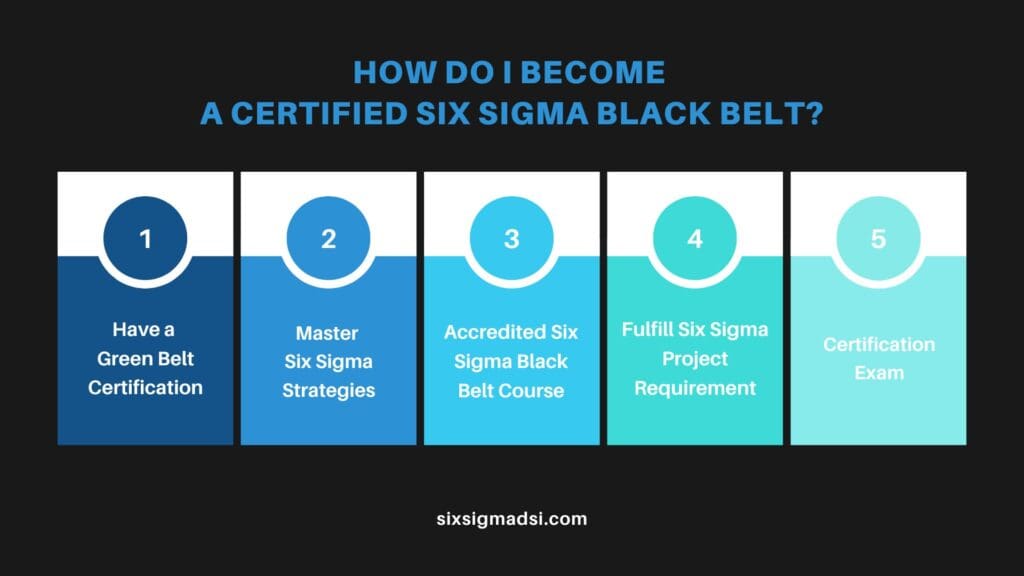 HOW DO I BECOME
A CERTIFIED SIX SIGMA BLACK BELT?

1

Have a Green Belt Certification

2

Master Six Sigma Strategies

3

Accredited Six Sigma Black Belt Course

4

Fulfill Six Sigma Project Requirement

5

Certification Exam

sixsigmadsi.com